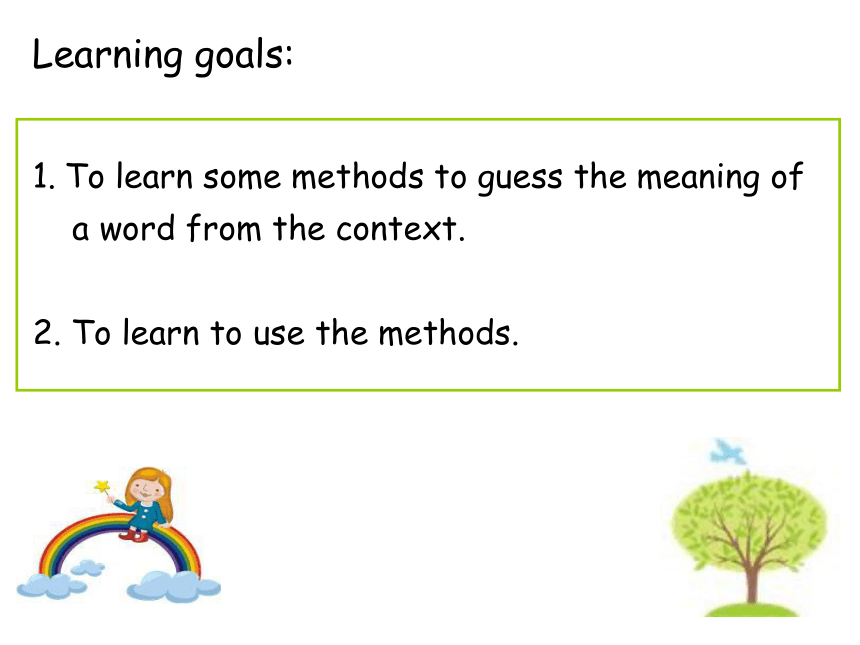 Learning goals:

1. To learn some methods to guess the meaning of a word from the context.

2. To learn to use the methods.